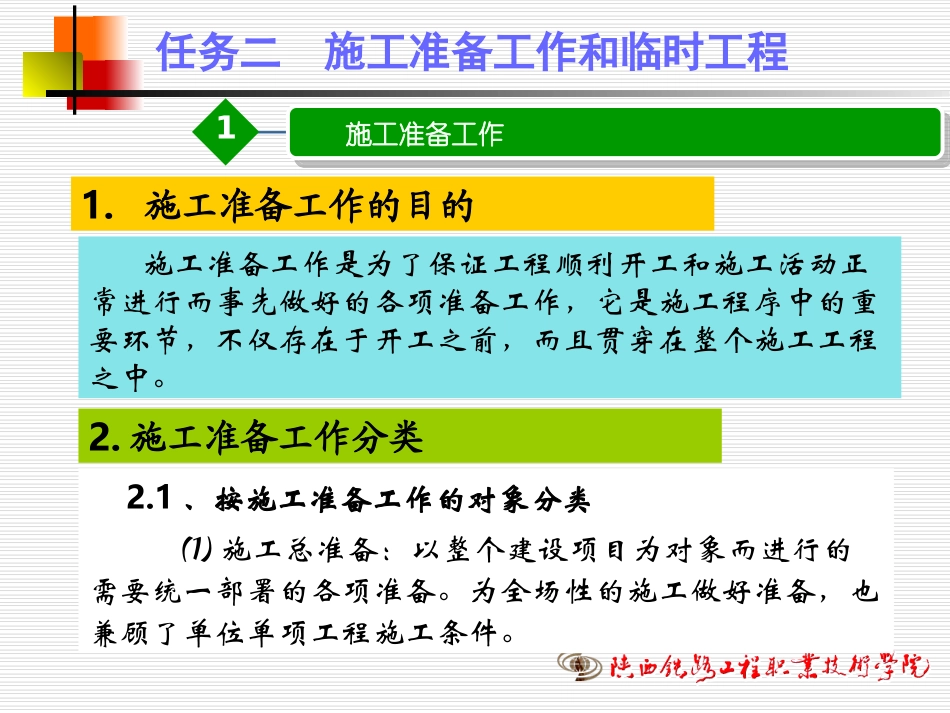 任务二　施工准备工作和临时工程

1

施工准备工作

1. 施工准备工作的目的

施工准备工作是为了保证工程顺利开工和施工活动正常进行而事先做好的各项准备工作，它是施工程序中的重要环节，不仅存在于开工之前，而且贯穿在整个施工工程之中。

2. 施工准备工作分类

2.1 、按施工准备工作的对象分类

(1) 施工总准备：以整个建设项目为对象而进行的需要统一部署的各项准备。为全场性的施工做好准备，也兼顾了单位单项工程施工条件。

陕西铁路工程职业技术学院